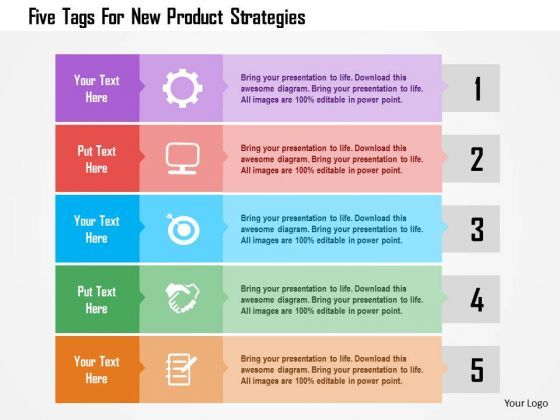 Five Tags For New Product Strategies

Your Text Here

Bring your presentation to life. Download this awesome diagram. Bring your presentation to life. All images are 100% editable in power point.

1

Put Text Here

Bring your presentation to life. Download this awesome diagram. Bring your presentation to life. All images are 100% editable in power point.

2

Your Text Here

Bring your presentation to life. Download this awesome diagram. Bring your presentation to life. All images are 100% editable in power point.

3

Put Text Here

Bring your presentation to life. Download this awesome diagram. Bring your presentation to life. All images are 100% editable in power point.

4

Your Text Here

Bring your presentation to life. Download this awesome diagram. Bring your presentation to life. All images are 100% editable in power point.

5

Your Logo